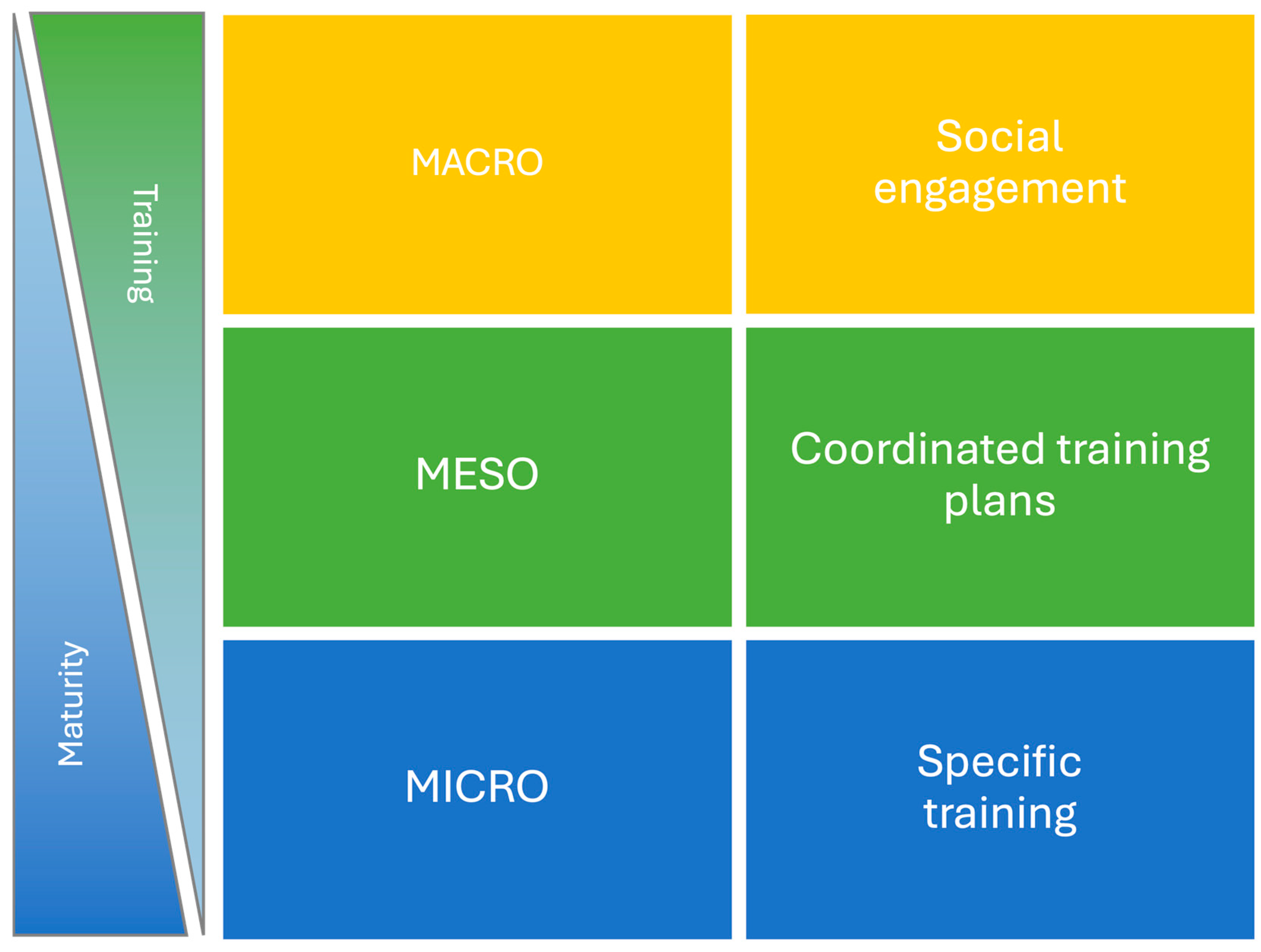 Training

Maturity

MACRO

Social engagement

MESO

Coordinated training plans

MICRO

Specific training